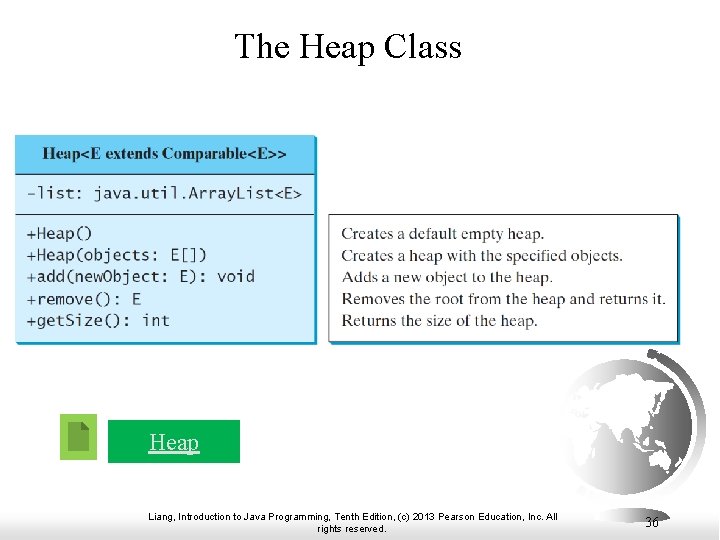 The Heap Class

Heap<E extends Comparable<E>>

-list: java.util.ArrayList<E>

+Heap()
+Heap(objects: E[])
+add(newObject: E): void
+remove(): E
+getSize(): int

Creates a default empty heap.
Creates a heap with the specified objects.
Adds a new object to the heap.
Removes the root from the heap and returns it.
Returns the size of the heap.

Heap

Liang, Introduction to Java Programming, Tenth Edition, (c) 2013 Pearson Education, Inc. All rights reserved.

36